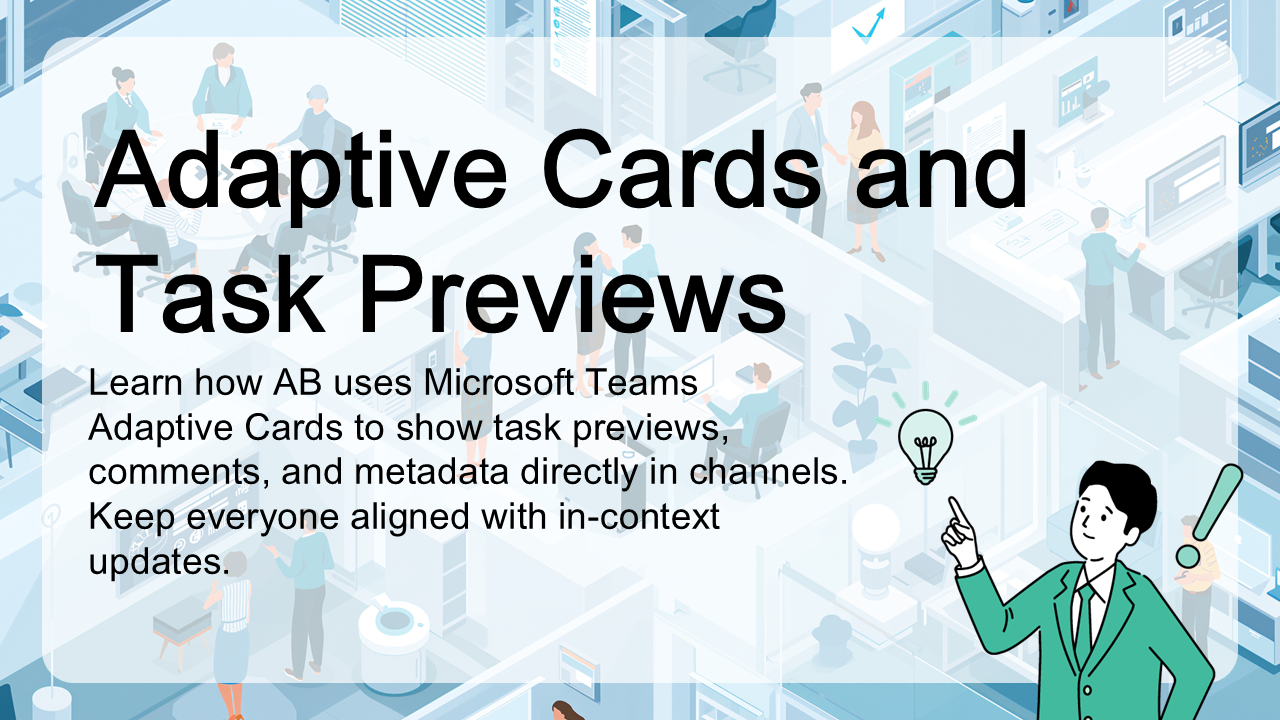 Adaptive Cards and Task Previews

Learn how AB uses Microsoft Teams Adaptive Cards to show task previews, comments, and metadata directly in channels. Keep everyone aligned with in-context updates.